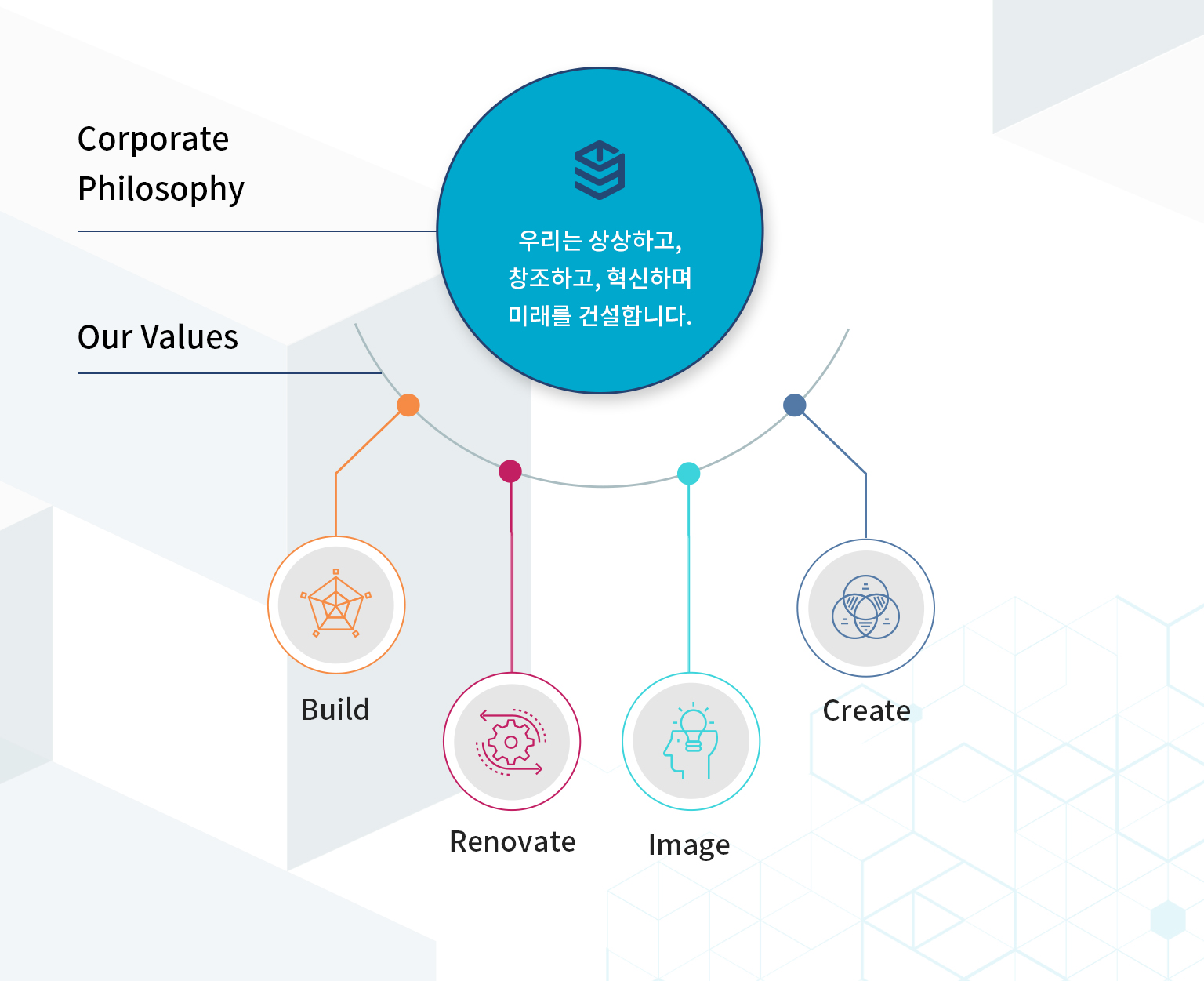 Corporate Philosophy

우리는 상상하고, 창조하고, 혁신하며 미래를 건설합니다.

Our Values

Build

Renovate

Image

Create